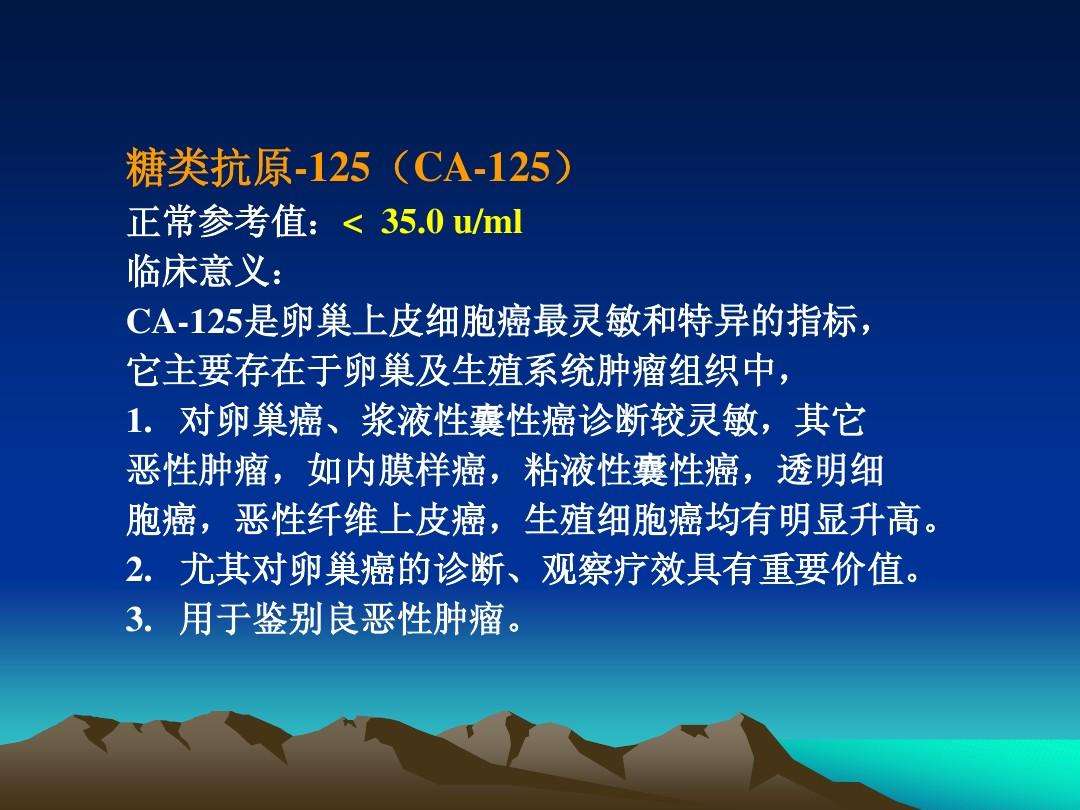 糖类抗原-125（CA-125）
正常参考值：< 35.0 u/ml
临床意义：
CA-125是卵巢上皮细胞癌最灵敏和特异的指标，它主要存在于卵巢及生殖系统肿瘤组织中，
1. 对卵巢癌、浆液性囊性癌诊断较灵敏，其它恶性肿瘤，如内膜样癌，粘液性囊性癌，透明细胞癌，恶性纤维上皮癌，生殖细胞癌均有明显升高。
2. 尤其对卵巢癌的诊断、观察疗效具有重要价值。
3. 用于鉴别良恶性肿瘤。